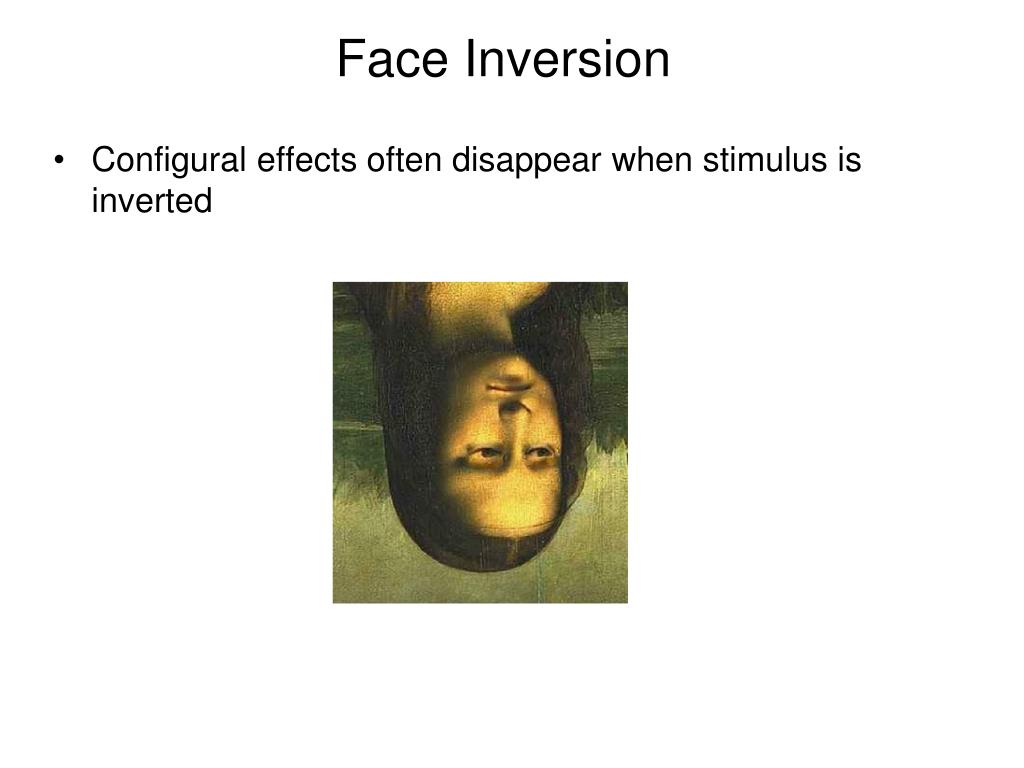 Face Inversion

• Configural effects often disappear when stimulus is inverted